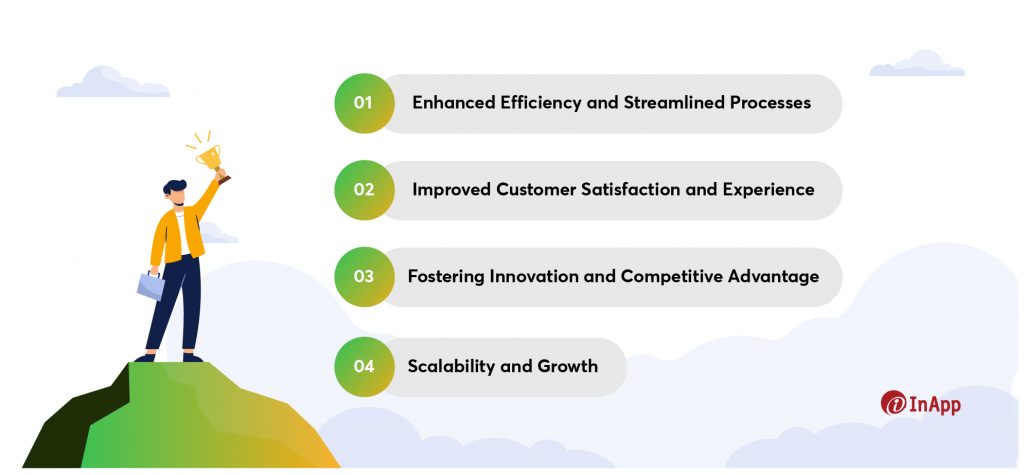 01 Enhanced Efficiency and Streamlined Processes

02 Improved Customer Satisfaction and Experience

03 Fostering Innovation and Competitive Advantage

04 Scalability and Growth

InApp